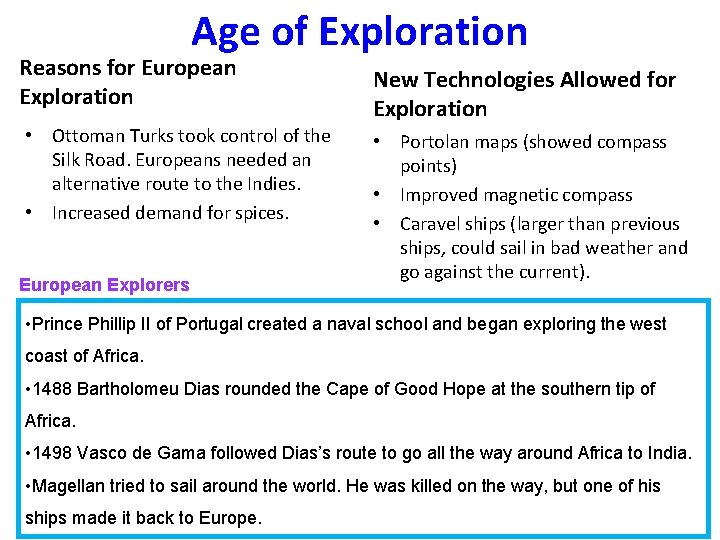 Age of Exploration

Reasons for European Exploration

• Ottoman Turks took control of the Silk Road. Europeans needed an alternative route to the Indies.
• Increased demand for spices.

New Technologies Allowed for Exploration

• Portolan maps (showed compass points)
• Improved magnetic compass
• Caravel ships (larger than previous ships, could sail in bad weather and go against the current).

European Explorers

•Prince Phillip II of Portugal created a naval school and began exploring the west coast of Africa.
•1488 Bartholomeu Dias rounded the Cape of Good Hope at the southern tip of Africa.
•1498 Vasco de Gama followed Dias's route to go all the way around Africa to India.
•Magellan tried to sail around the world. He was killed on the way, but one of his ships made it back to Europe.